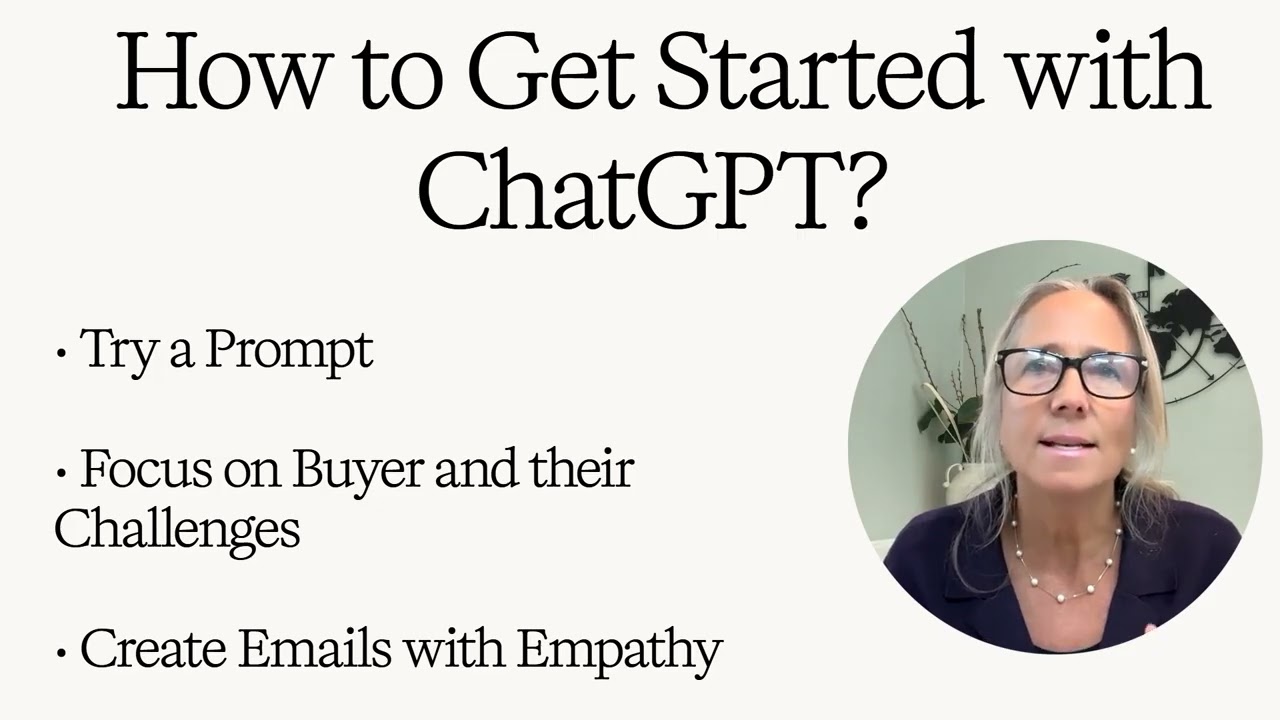 How to Get Started with ChatGPT?

• Try a Prompt

• Focus on Buyer and their Challenges

• Create Emails with Empathy